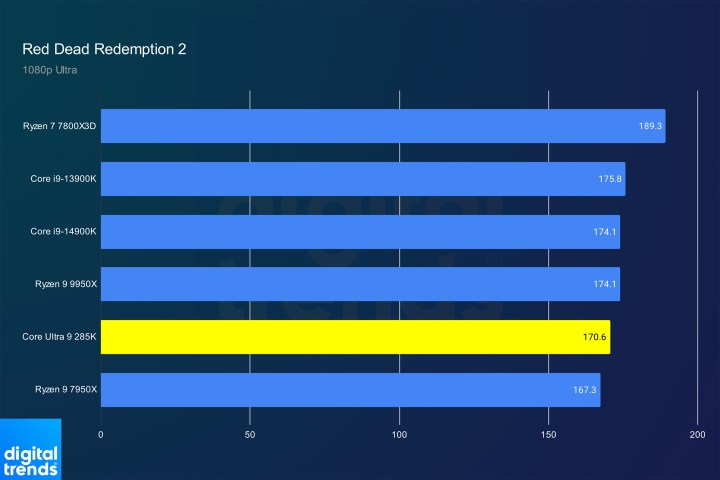 Red Dead Redemption 2
1080p Ultra

Ryzen 7 7800X3D 189.3
Core i9-13900K 175.8
Core i9-14900K 174.1
Ryzen 9 9950X 174.1
Core Ultra 9 285K 170.6
Ryzen 9 7950X 167.3

0 50 100 150 200

digital trends